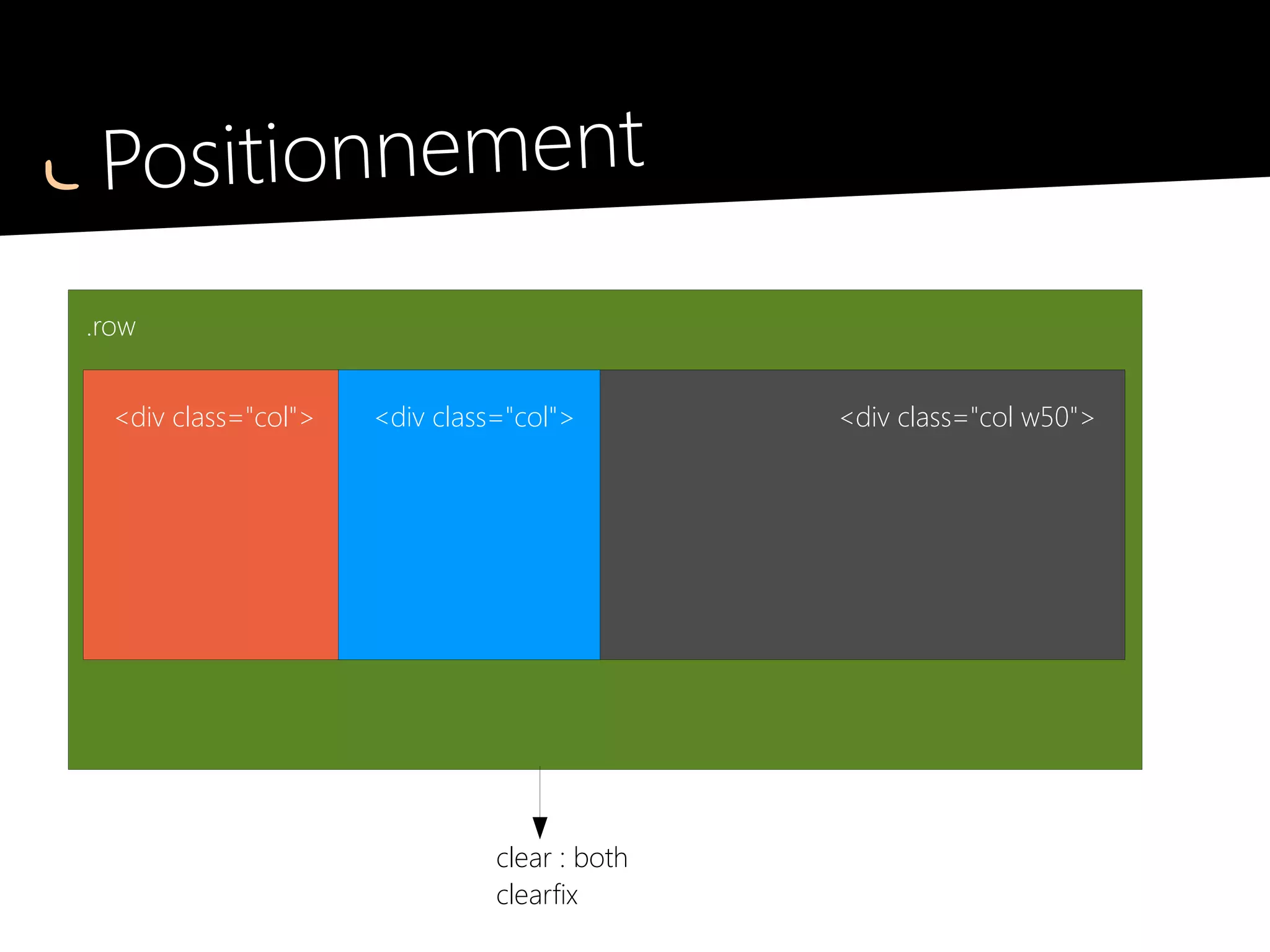 Positionnement

.row

<div class="col">

<div class="col">

<div class="col w50">

clear : both
clearfix